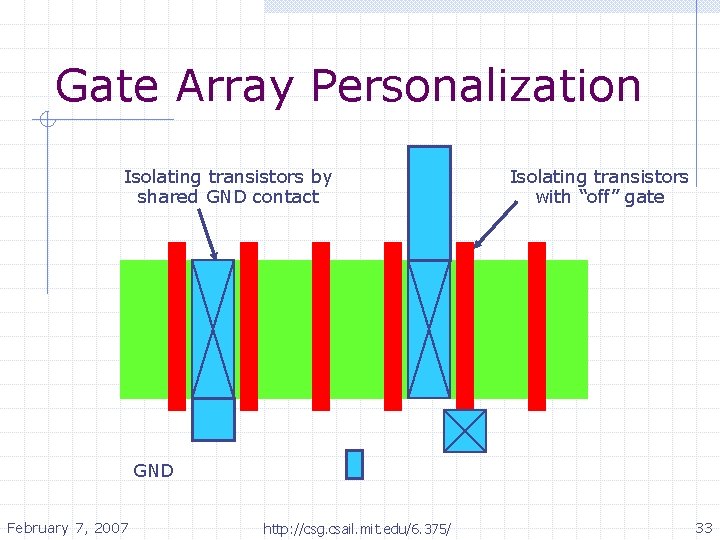 Gate Array Personalization

Isolating transistors by shared GND contact

Isolating transistors with “off” gate

GND

February 7, 2007

http://csg.csail.mit.edu/6.375/

33